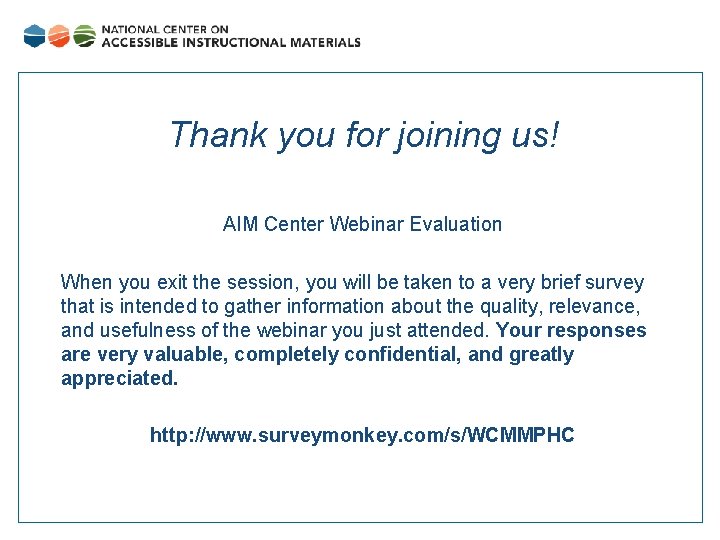 NATIONAL CENTER ON
ACCESSIBLE INSTRUCTIONAL MATERIALS

Thank you for joining us!

AIM Center Webinar Evaluation

When you exit the session, you will be taken to a very brief survey that is intended to gather information about the quality, relevance, and usefulness of the webinar you just attended. Your responses are very valuable, completely confidential, and greatly appreciated.

http://www.surveymonkey.com/s/WCMMPHC